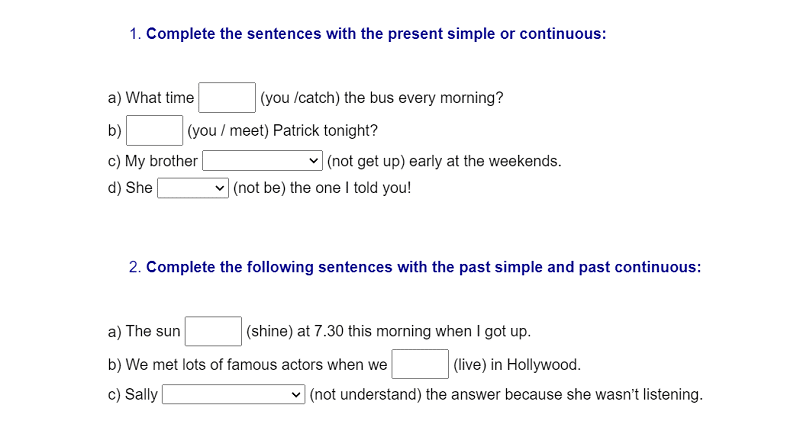 1. Complete the sentences with the present simple or continuous:

a) What time (you /catch) the bus every morning?
b) (you / meet) Patrick tonight?
c) My brother (not get up) early at the weekends.
d) She (not be) the one I told you!

2. Complete the following sentences with the past simple and past continuous:

a) The sun (shine) at 7.30 this morning when I got up.
b) We met lots of famous actors when we (live) in Hollywood.
c) Sally (not understand) the answer because she wasn't listening.